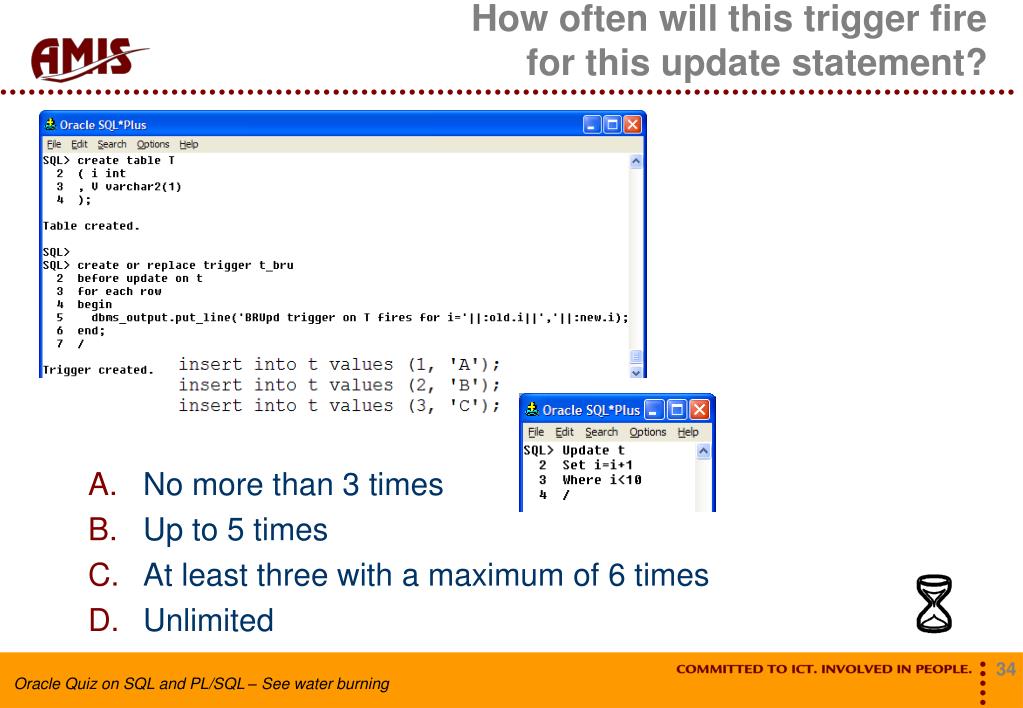 AMIS

How often will this trigger fire for this update statement?

Oracle SQL*Plus
File Edit Search Options Help
SQL> create table T
2 ( i int
3 , V varchar2(1)
4 );

Table created.

SQL>
SQL> create or replace trigger t_bru
2 before update on t
3 for each row
4 begin
5 dbms_output.put_line('BRUpd trigger on T fires for i='||:old.i||','||:new.i);
6 end;
7 /

Trigger created.

insert into t values (1, 'A');
insert into t values (2, 'B');
insert into t values (3, 'C');

Oracle SQL*Plus
File Edit Search Options Help
SQL> Update t
2 Set i=i+1
3 Where i<10
4 /

A. No more than 3 times
B. Up to 5 times
C. At least three with a maximum of 6 times
D. Unlimited

Oracle Quiz on SQL and PL/SQL – See water burning
COMMITTED TO ICT. INVOLVED IN PEOPLE.
34